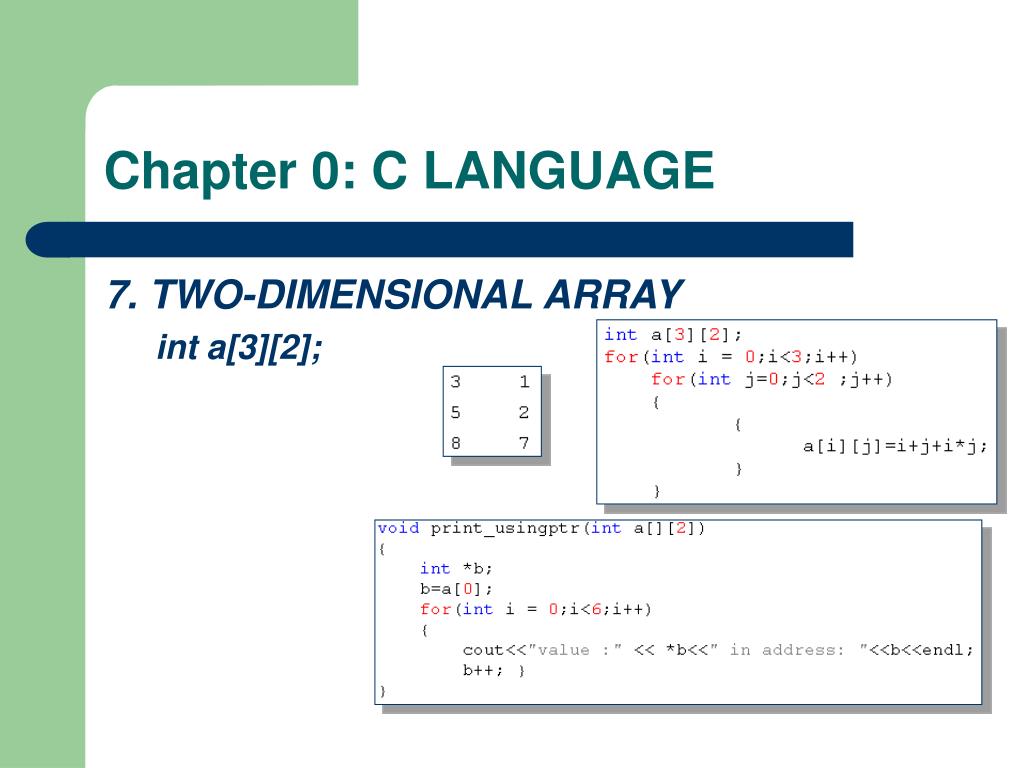 Chapter 0: C LANGUAGE

7. TWO-DIMENSIONAL ARRAY

int a[3][2];

| 3 | 1 |
|---|---|
| 5 | 2 |
| 8 | 7 |

int a[3][2];
for(int i = 0;i<3;i++)
    for(int j=0;j<2 ;j++)
    {
        {
            a[i][j]=i+j+i*j;
        }
    }

void print_usingptr(int a[][2])
{
    int *b;
    b=a[0];
    for(int i = 0;i<6;i++)
    {
        cout<<"value :" << *b<<" in address: "<<b<<endl;
        b++; }
}